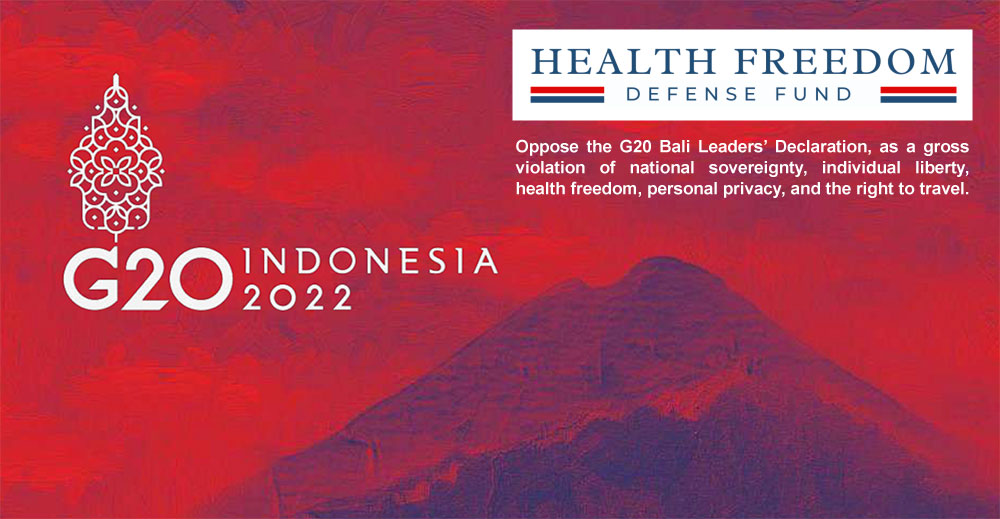 G20 INDONESIA 2022

HEALTH FREEDOM
DEFENSE FUND

Oppose the G20 Bali Leaders' Declaration, as a gross violation of national sovereignty, individual liberty, health freedom, personal privacy, and the right to travel.